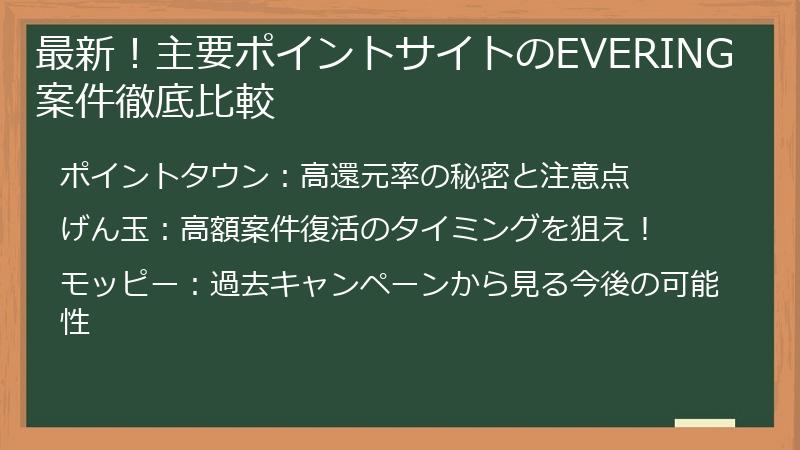 最新！主要ポイントサイトのEVERING案件徹底比較

ポイントタウン：高還元率の秘密と注意点

げん玉：高額案件復活のタイミングを狙え！

モッピー：過去キャンペーンから見る今後の可能性